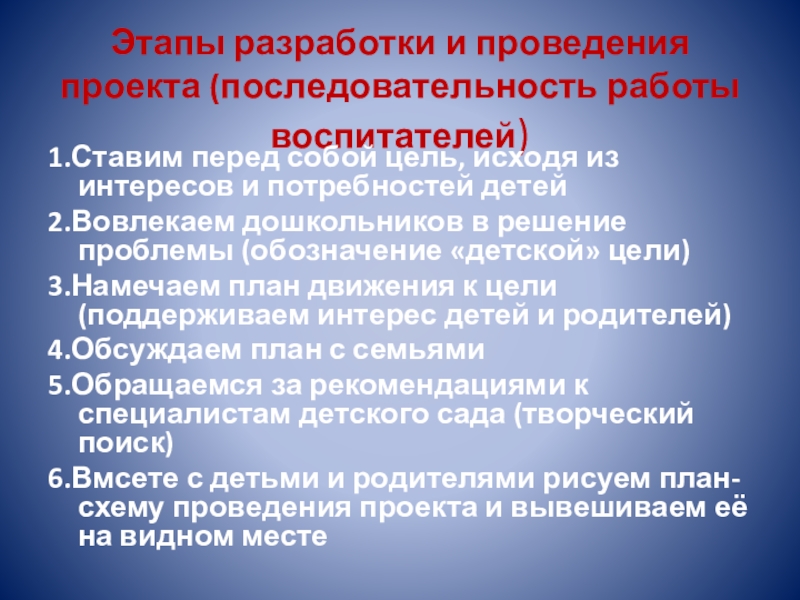 Этапы разработки и проведения проекта (последовательность работы воспитателей)

1.Ставим перед собой цель, исходя из интересов и потребностей детей

2.Вовлекаем дошкольников в решение проблемы (обозначение «детской» цели)

3.Намечаем план движения к цели (поддерживаем интерес детей и родителей)

4.Обсуждаем план с семьями

5.Обращаемся за рекомендациями к специалистам детского сада (творческий поиск)

6.Вмсете с детьми и родителями рисуем план-схему проведения проекта и вывешиваем её на видном месте